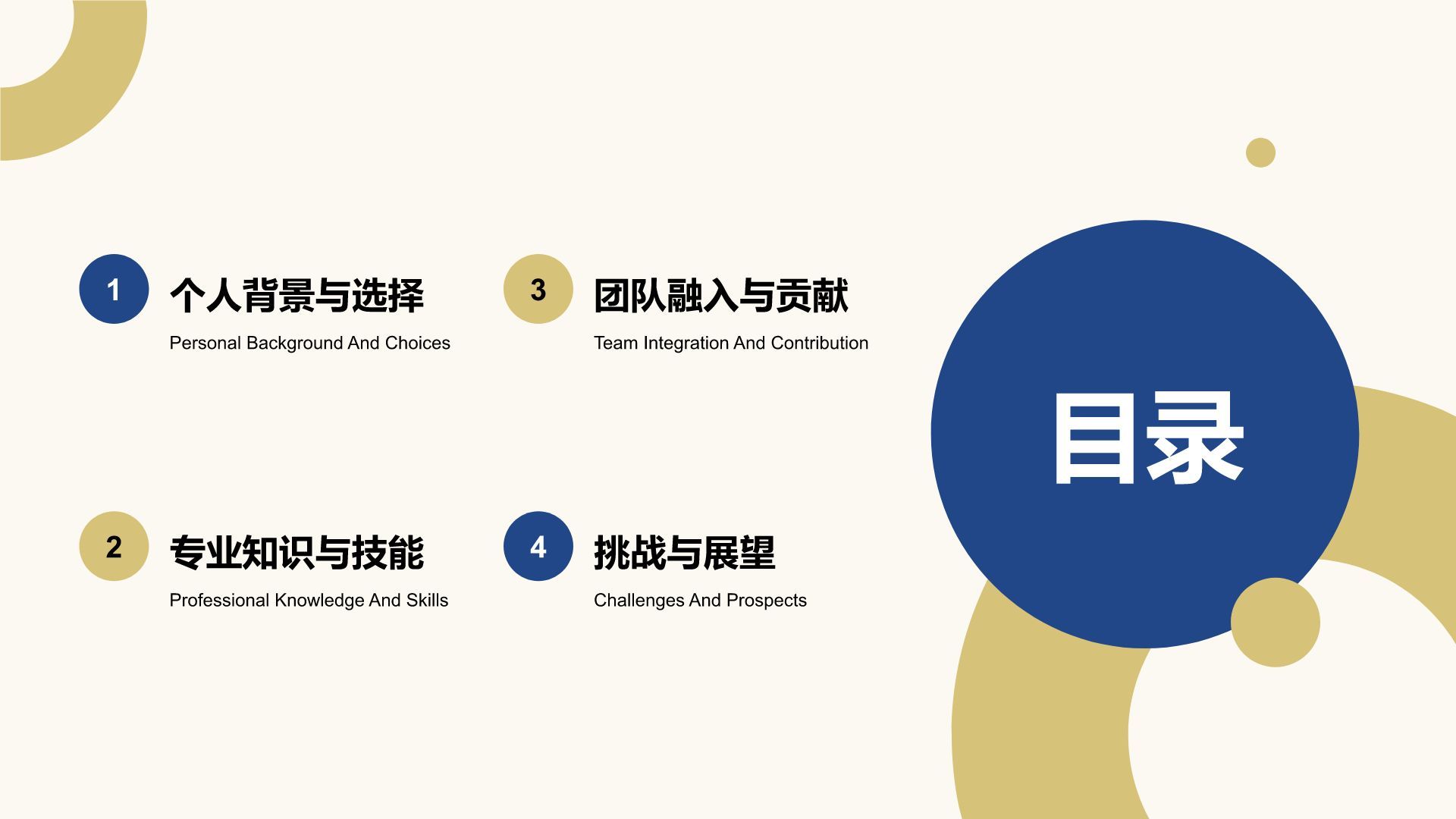 1
个人背景与选择
Personal Background And Choices

2
专业知识与技能
Professional Knowledge And Skills

3
团队融入与贡献
Team Integration And Contribution

4
挑战与展望
Challenges And Prospects

目录